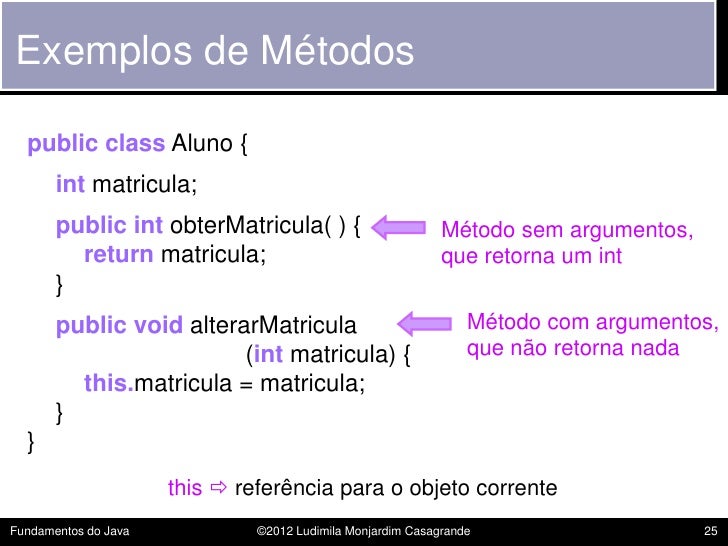 Exemplos de Métodos

public class Aluno {

int matricula;

public int obterMatricula( ) {
return matricula;
}

Método sem argumentos, que retorna um int

public void alterarMatricula
(int matricula) {
this.matricula = matricula;
}
}

Método com argumentos, que não retorna nada

this ⇨ referência para o objeto corrente

Fundamentos do Java ©2012 Ludimila Monjardim Casagrande 25